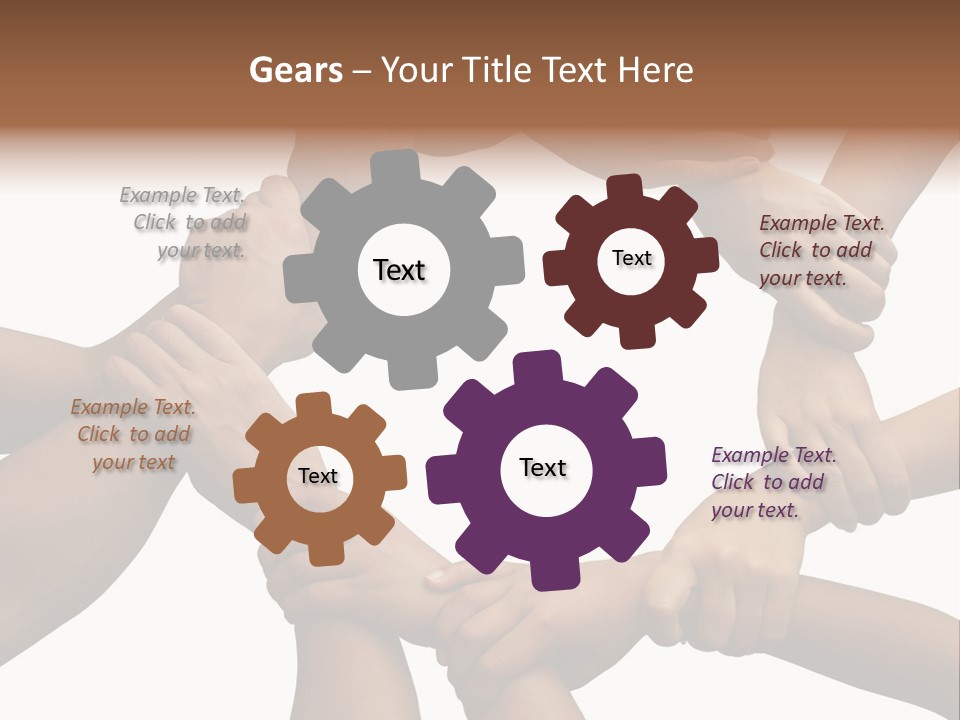 Gears – Your Title Text Here

Example Text. Click to add your text.

Text

Text

Example Text. Click to add your text.

Example Text. Click to add your text

Text

Text

Example Text. Click to add your text.